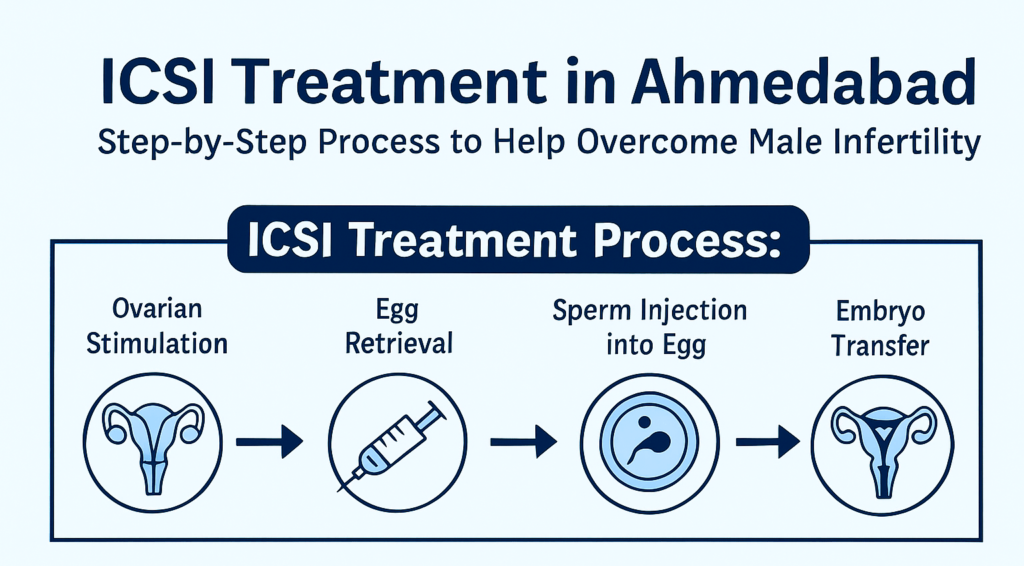 ICSI Treatment in Ahmedabad

Step-by-Step Process to Help Overcome Male Infertility

ICSI Treatment Process:

Ovarian Stimulation

Egg Retrieval

Sperm Injection into Egg

Embryo Transfer